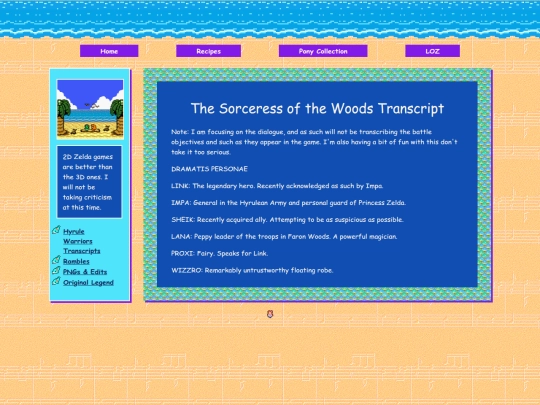 Home

Recipes

Pony Collection

LOZ

2D Zelda games are better than the 3D ones. I will not be taking criticism at this time.

Hyrule Warriors Transcripts

Rambles

PNGs & Edits

Original Legend

The Sorceress of the Woods Transcript

Note: I am focusing on the dialogue, and as such will not be transcribing the battle objectives and such as they appear in the game. I'm also having a bit of fun with this don't take it too serious.

DRAMATIS PERSONAE

LINK: The legendary hero. Recently acknowledged as such by Impa.

IMPA: General in the Hyrulean Army and personal guard of Princess Zelda.

SHEIK: Recently acquired ally. Attempting to be as suspicious as possible.

LANA: Peppy leader of the troops in Faron Woods. A powerful magician.

PROXI: Fairy. Speaks for Link.

WIZZRO: Remarkably untrustworthy floating robe.